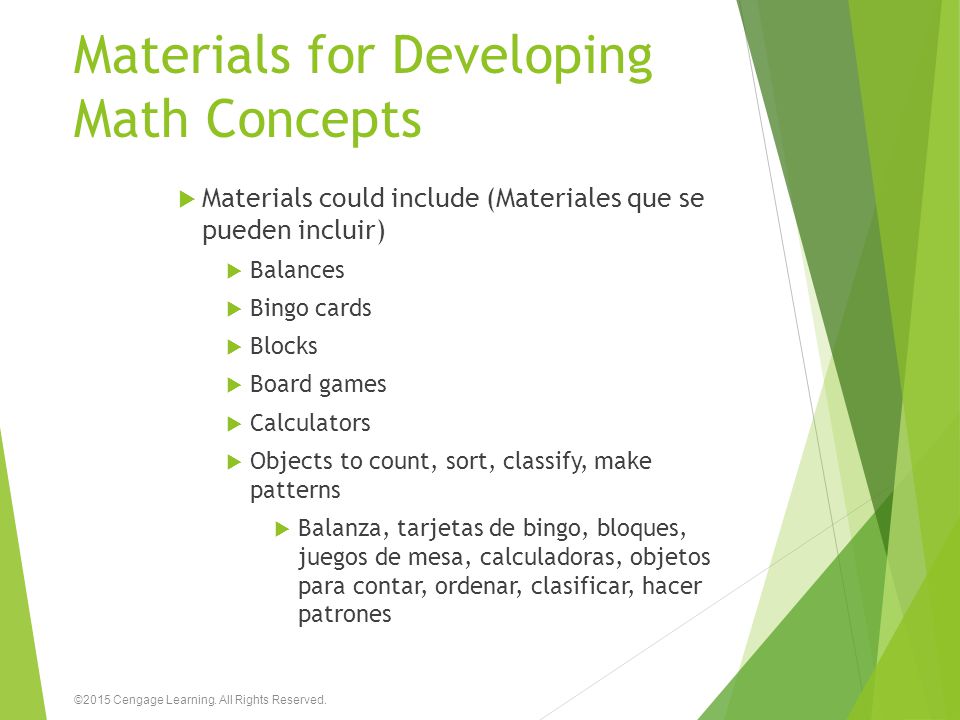 Materials for Developing Math Concepts

Materials could include (Materiales que se pueden incluir)

Balances

Bingo cards

Blocks

Board games

Calculators

Objects to count, sort, classify, make patterns

Balanza, tarjetas de bingo, bloques, juegos de mesa, calculadoras, objetos para contar, ordenar, clasificar, hacer patrones

©2015 Cengage Learning. All Rights Reserved.